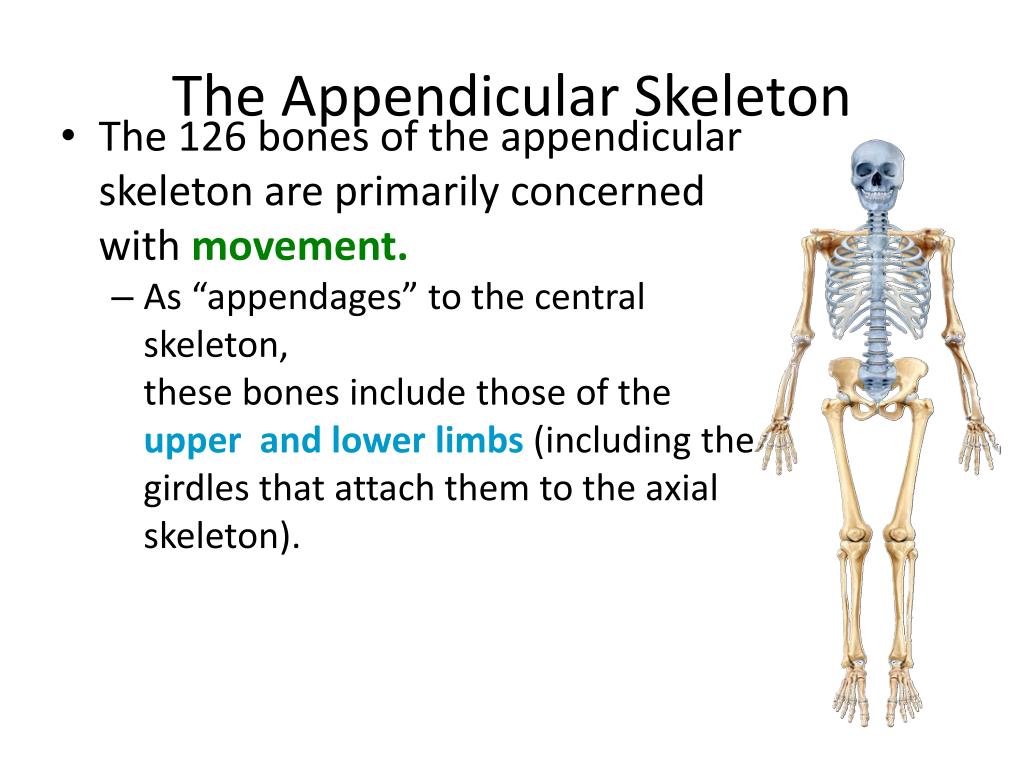 The Appendicular Skeleton

• The 126 bones of the appendicular skeleton are primarily concerned with movement.
– As “appendages” to the central skeleton,
these bones include those of the upper  and lower limbs (including the girdles that attach them to the axial skeleton).